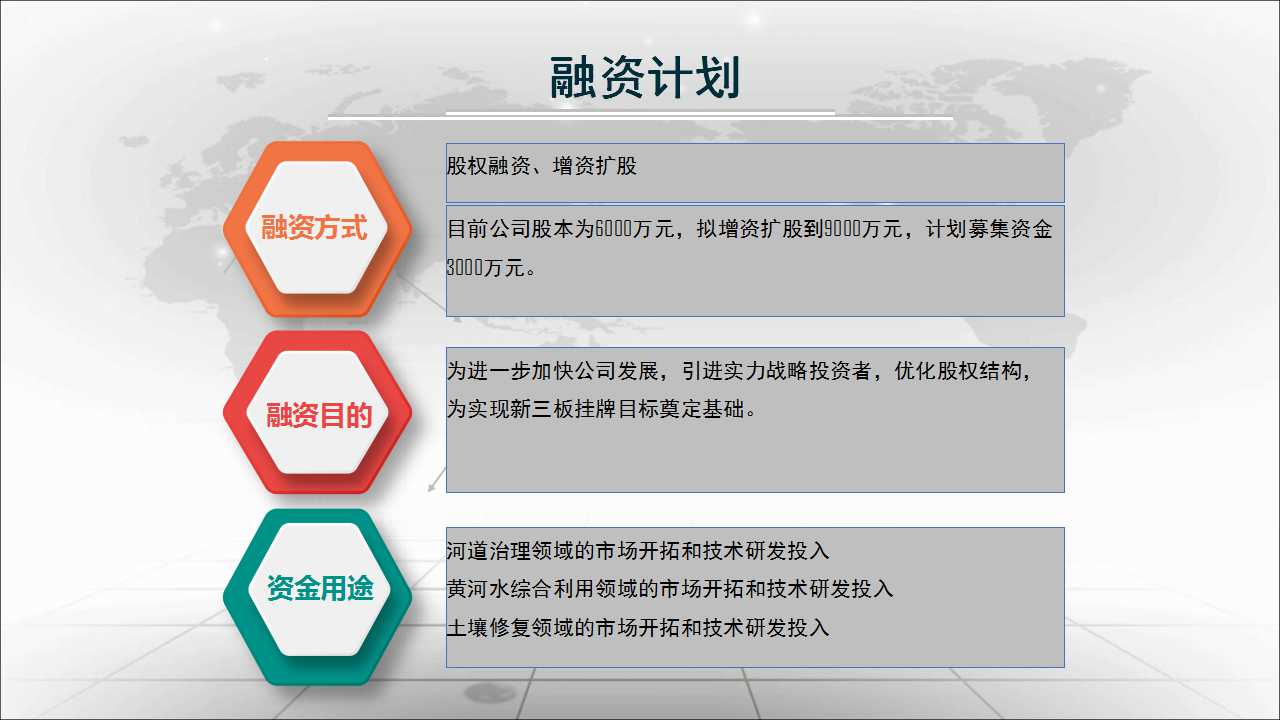 融资计划

融资方式

股权融资、增资扩股

目前公司股本为6000万元，拟增资扩股到9000万元，计划募集资金3000万元。

融资目的

为进一步加快公司发展，引进实力战略投资者，优化股权结构，为实现新三板挂牌目标奠定基础。

资金用途

河道治理领域的市场开拓和技术研发投入
黄河水综合利用领域的市场开拓和技术研发投入
土壤修复领域的市场开拓和技术研发投入